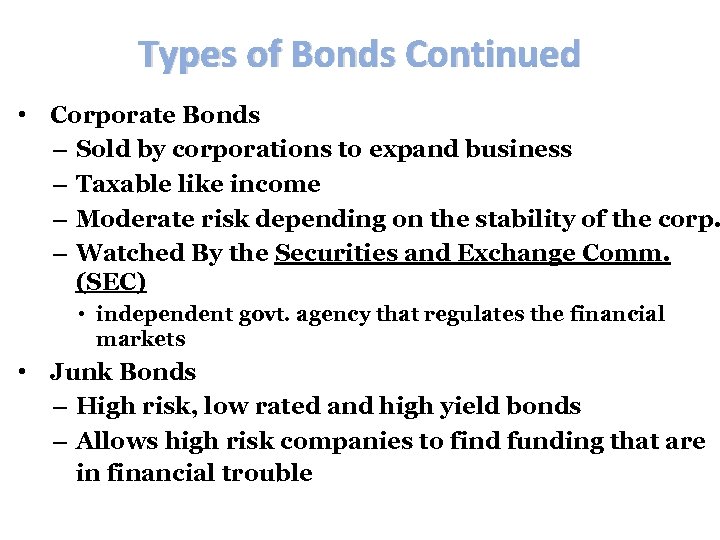 Types of Bonds Continued

• Corporate Bonds
– Sold by corporations to expand business
– Taxable like income
– Moderate risk depending on the stability of the corp.
– Watched By the Securities and Exchange Comm. (SEC)
• independent govt. agency that regulates the financial markets
• Junk Bonds
– High risk, low rated and high yield bonds
– Allows high risk companies to find funding that are in financial trouble